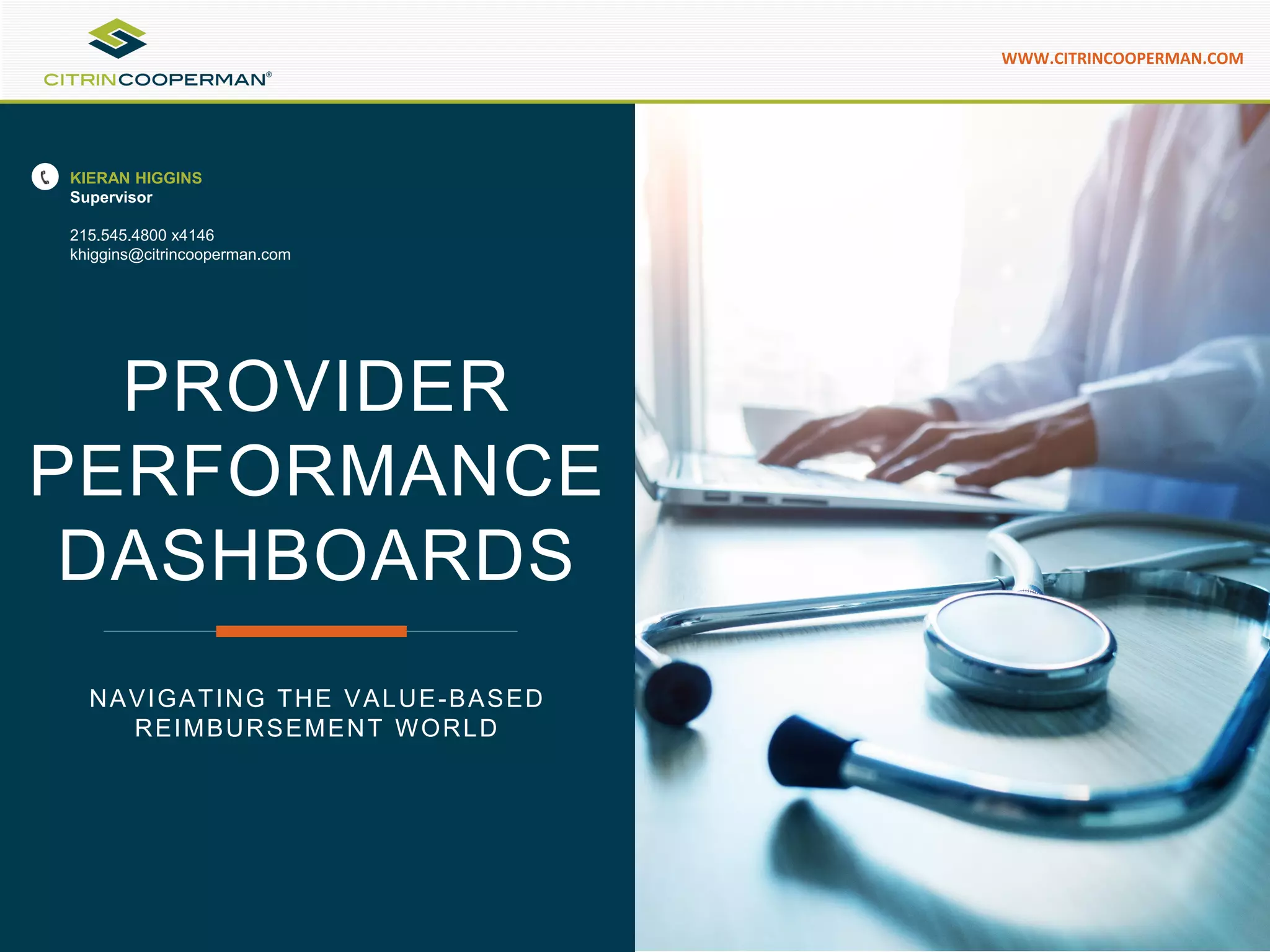 CITRINCOOPERMAN®

WWW.CITRINCOOPERMAN.COM

KIERAN HIGGINS
Supervisor

215.545.4800 x4146
khiggins@citrincooperman.com

PROVIDER PERFORMANCE DASHBOARDS

NAVIGATING THE VALUE-BASED REIMBURSEMENT WORLD